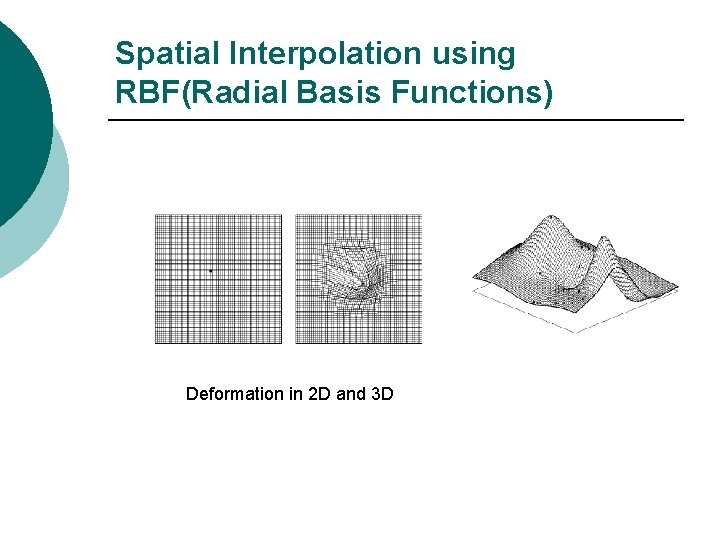 Spatial Interpolation using RBF(Radial Basis Functions)

Deformation in 2D and 3D